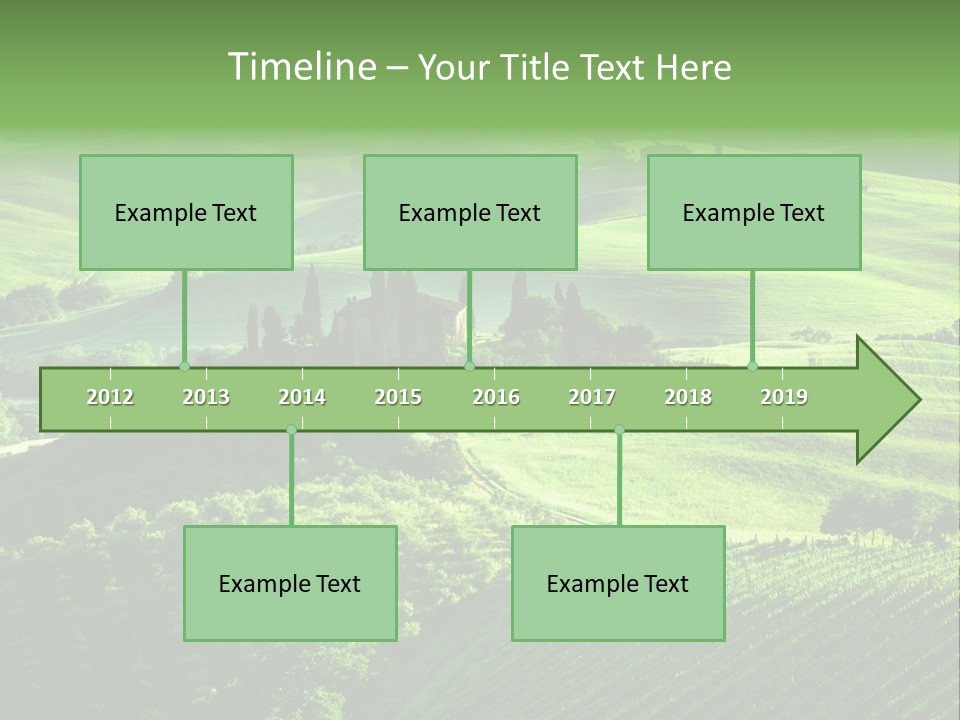 Timeline – Your Title Text Here

Example Text

Example Text

Example Text

2012 2013 2014 2015 2016 2017 2018 2019

Example Text

Example Text